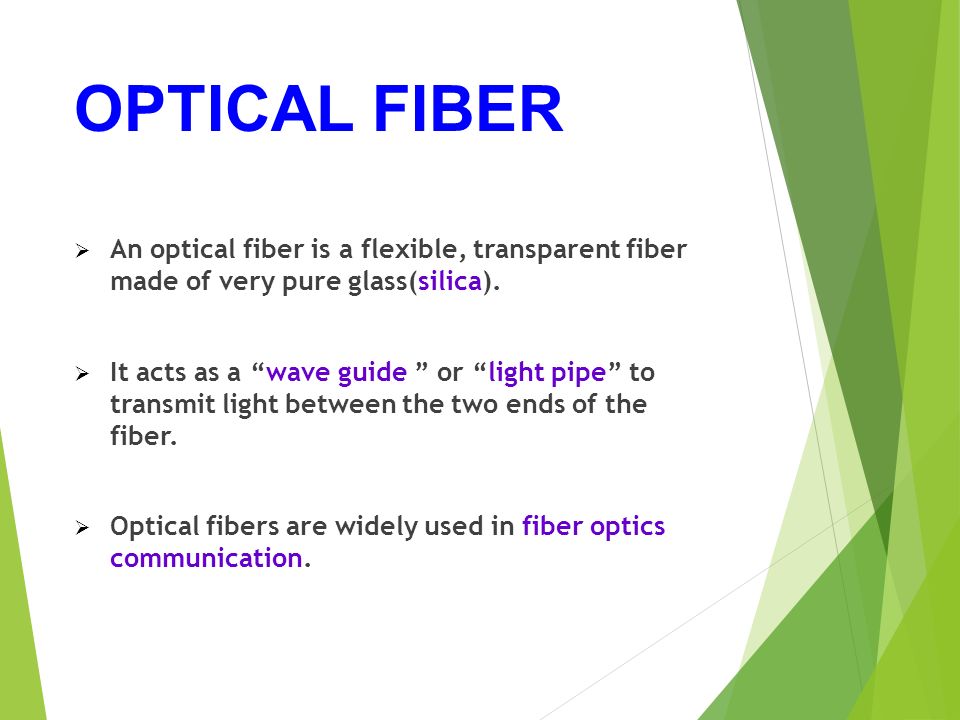 OPTICAL FIBER

➢ An optical fiber is a flexible, transparent fiber made of very pure glass(silica).

➢ It acts as a “wave guide ” or “light pipe” to transmit light between the two ends of the fiber.

➢ Optical fibers are widely used in fiber optics communication.